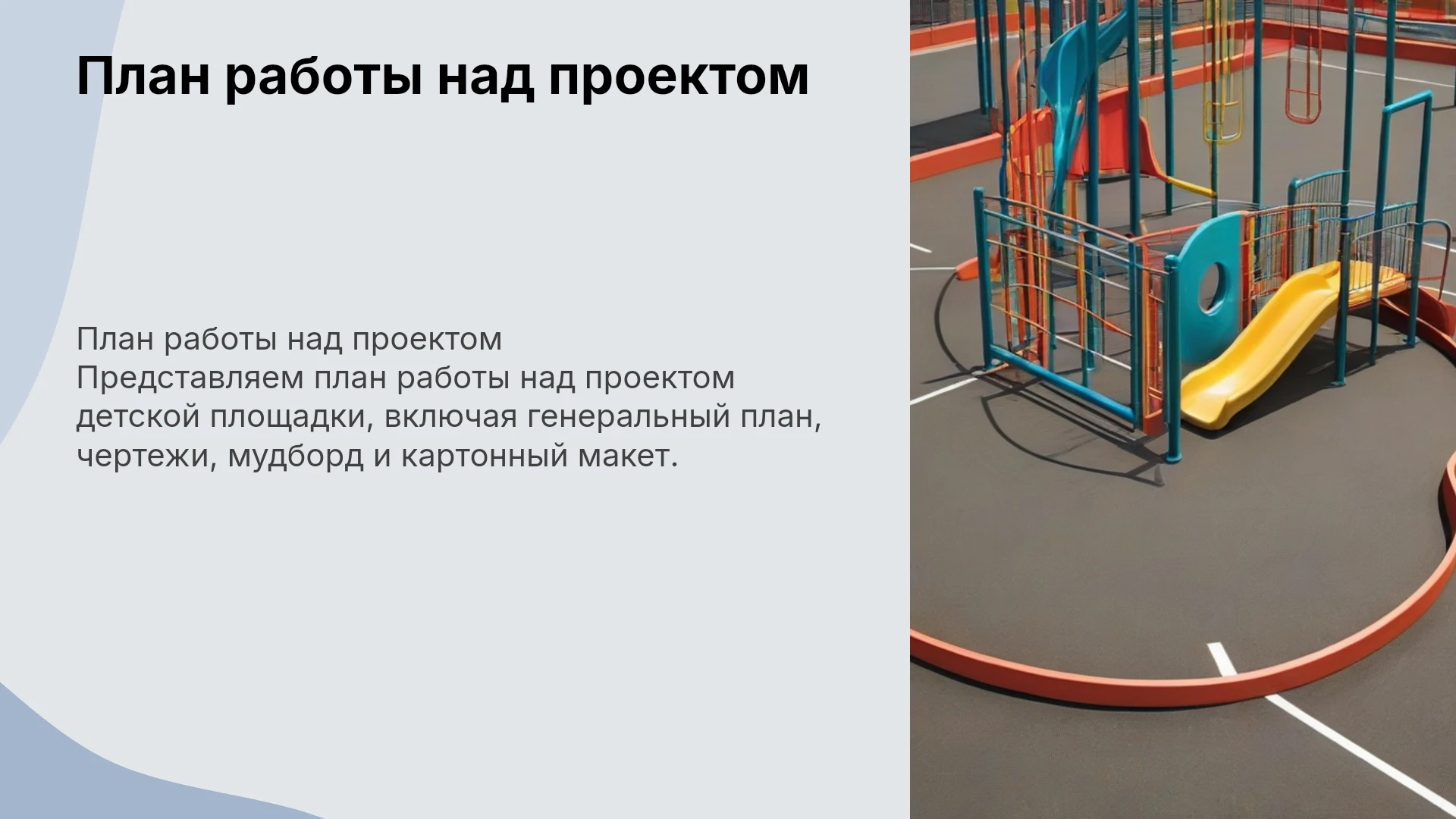 План работы над проектом

План работы над проектом
Представляем план работы над проектом детской площадки, включая генеральный план, чертежи, мудборд и картонный макет.